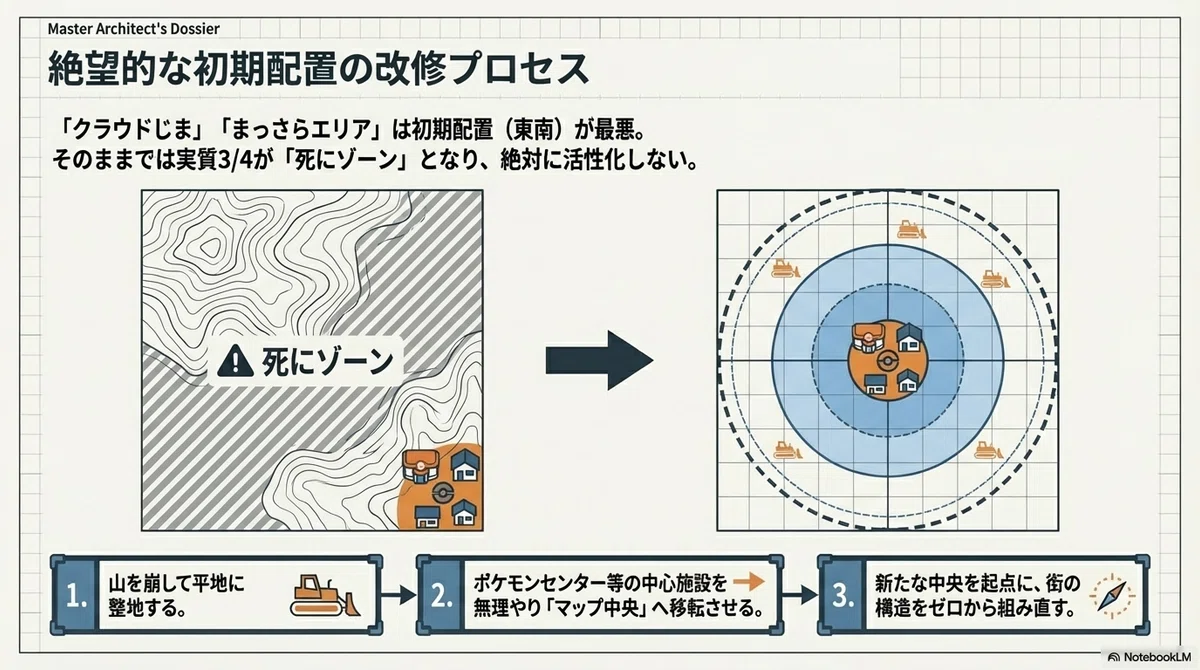 Master Architect's Dossier

絶望的な初期配置の改修プロセス

「クラウドじま」「まっさらエリア」は初期配置（東南）が最悪。
そのままでは実質3/4が「死にゾーン」となり、絶対に活性化しない。

死にゾーン

1. 山を崩して平地に整地する。

2. ポケモンセンター等の中心施設を無理やり「マップ中央」へ移転させる。

3. 新たな中央を起点に、街の構造をゼロから組み直す。

NotebookLM